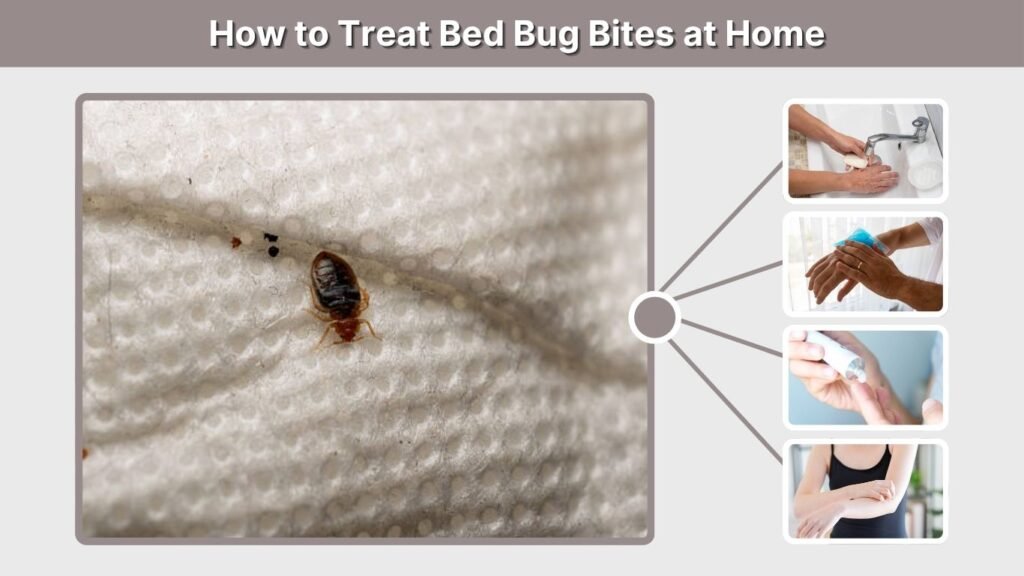 How to Treat Bed Bug Bites at Home